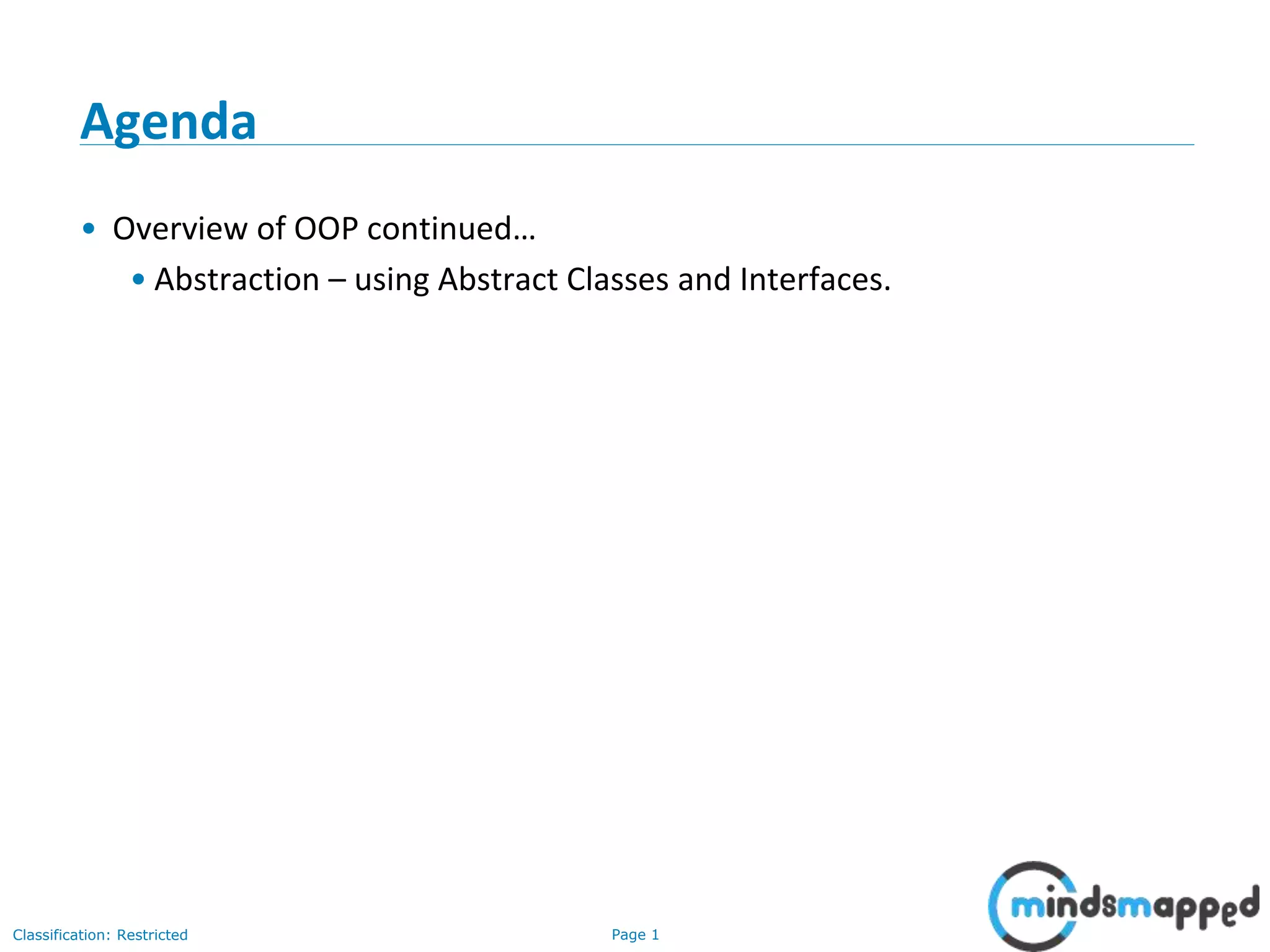 Agenda

• Overview of OOP continued…
  • Abstraction – using Abstract Classes and Interfaces.

Classification: Restricted

Page 1

mindsmapped